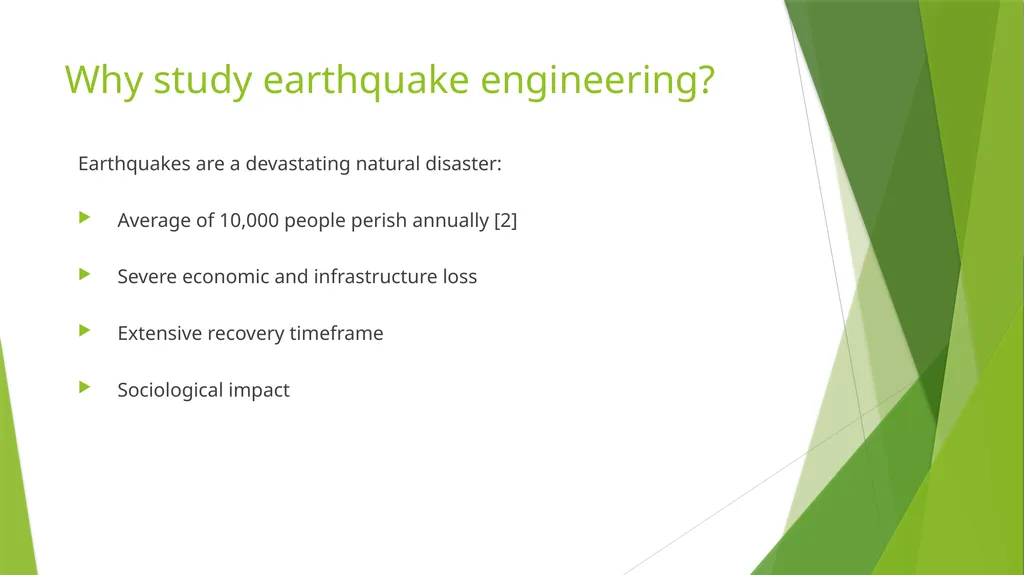 Why study earthquake engineering?

Earthquakes are a devastating natural disaster:

Average of 10,000 people perish annually [2]

Severe economic and infrastructure loss

Extensive recovery timeframe

Sociological impact